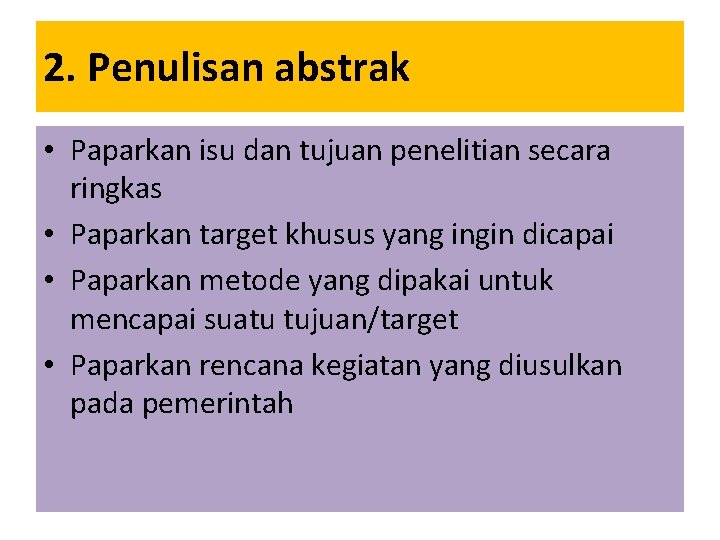 2. Penulisan abstrak

• Paparkan isu dan tujuan penelitian secara ringkas
• Paparkan target khusus yang ingin dicapai
• Paparkan metode yang dipakai untuk mencapai suatu tujuan/target
• Paparkan rencana kegiatan yang diusulkan pada pemerintah